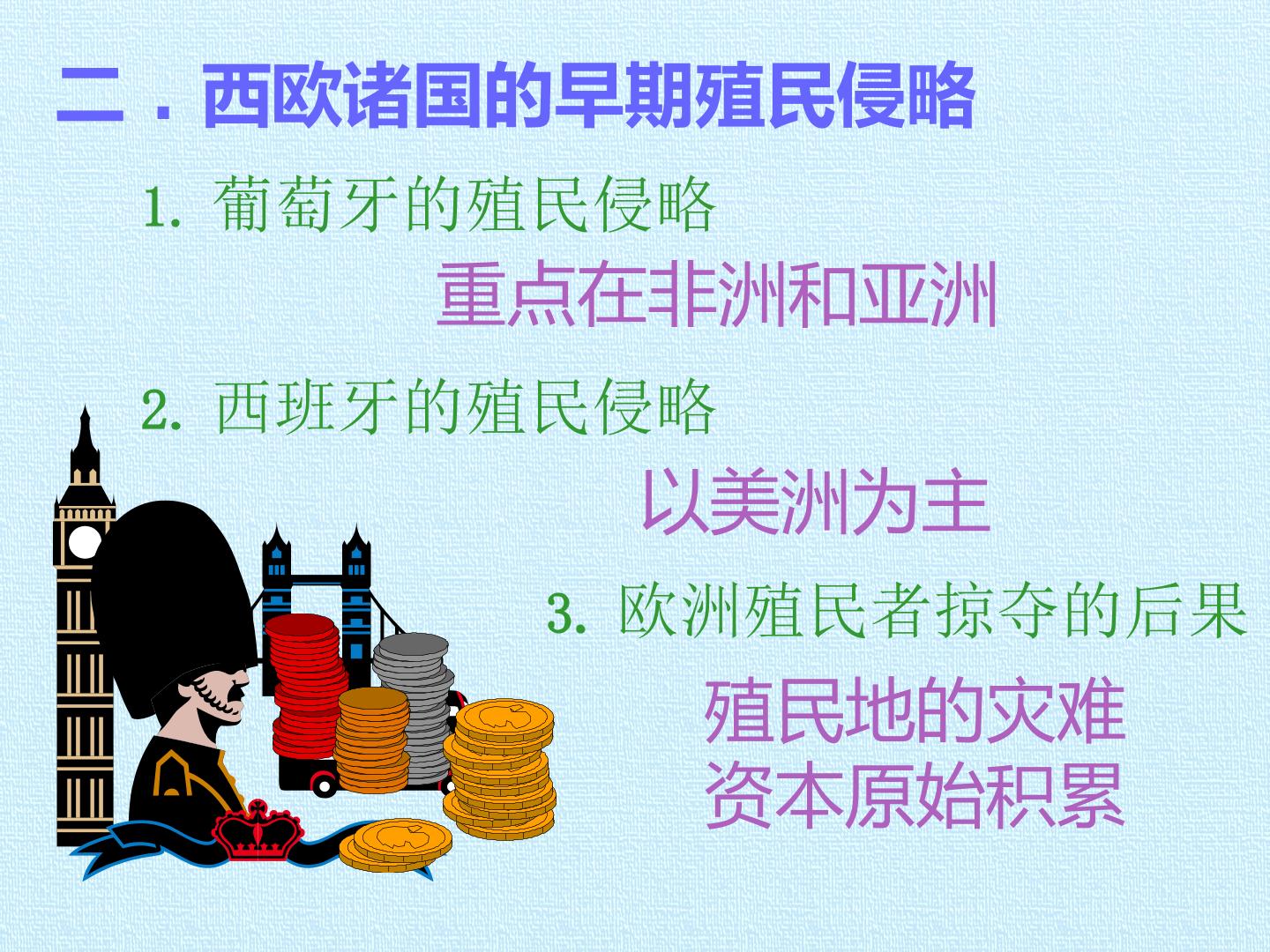 二．西欧诸国的早期殖民侵略

1. 葡萄牙的殖民侵略

重点在非洲和亚洲

2. 西班牙的殖民侵略

以美洲为主

3. 欧洲殖民者掠夺的后果

殖民地的灾难
资本原始积累